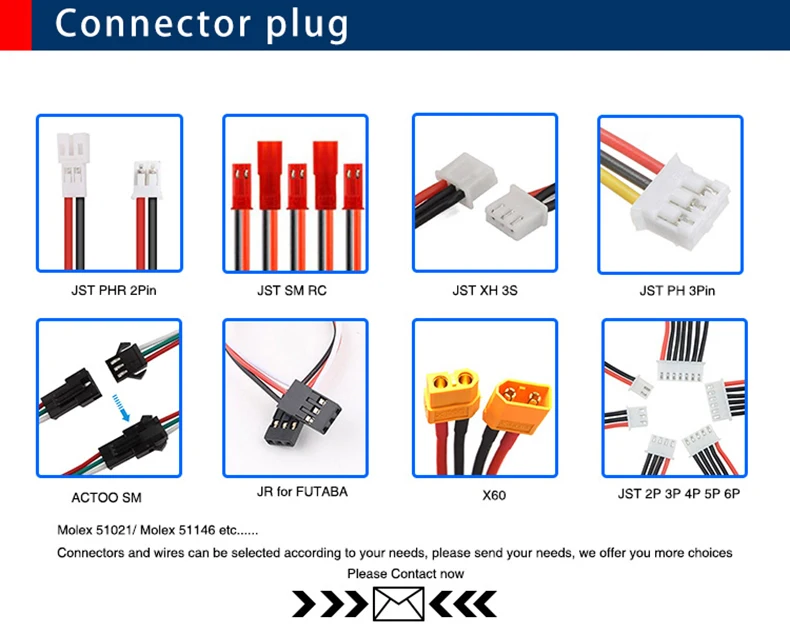 Connector plug

JST PHR 2Pin

JST SM RC

JST XH 3S

JST PH 3Pin

ACTOO SM

JR for FUTABA

X60

JST 2P 3P 4P 5P 6P

Molex 51021/ Molex 51146 etc......

Connectors and wires can be selected according to your needs, please send your needs, we offer you more choices

Please Contact now